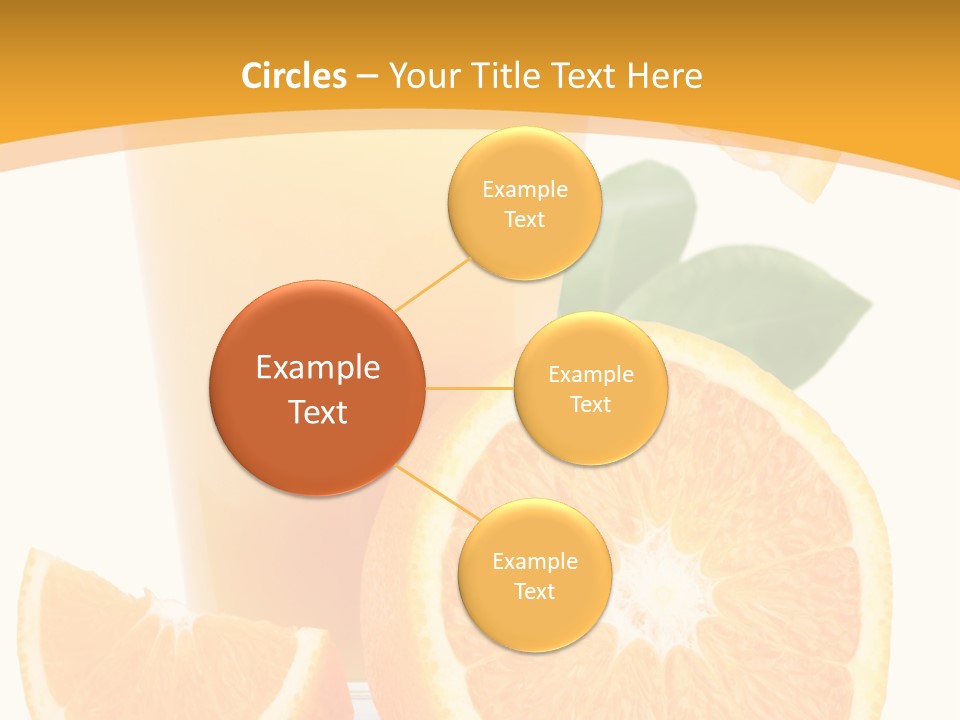 Circles – Your Title Text Here

Example Text

Example Text

Example Text

Example Text